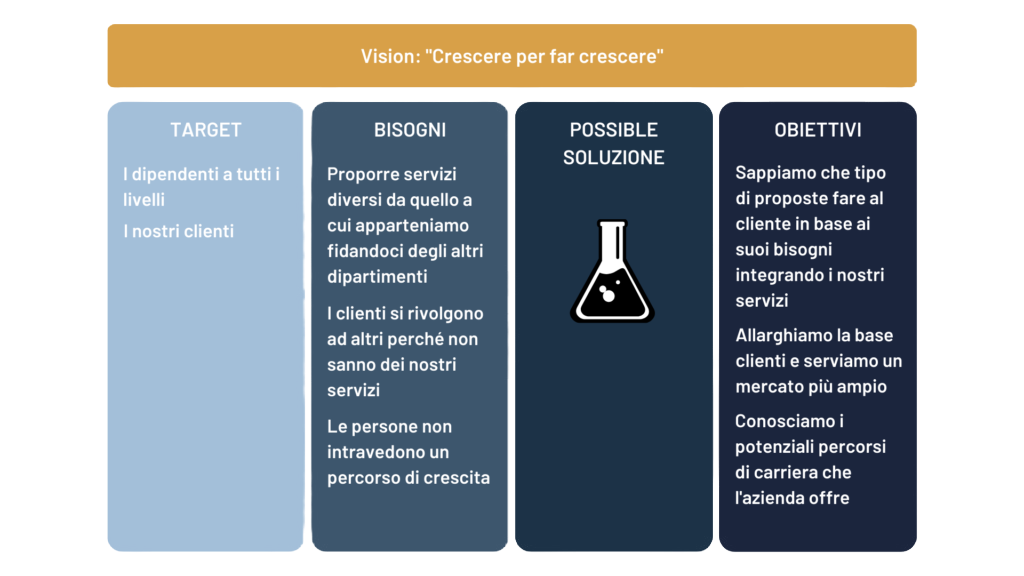 Vision: "Crescere per far crescere"

TARGET

I dipendenti a tutti i livelli

I nostri clienti

BISOGNI

Proporre servizi diversi da quello a cui apparteniamo fidandoci degli altri dipartimenti

I clienti si rivolgono ad altri perché non sanno dei nostri servizi

Le persone non intravedono un percorso di crescita

POSSIBLE SOLUZIONE

OBIETTIVI

Sappiamo che tipo di proposte fare al cliente in base ai suoi bisogni integrando i nostri servizi

Allarghiamo la base clienti e serviamo un mercato più ampio

Conosciamo i potenziali percorsi di carriera che l'azienda offre